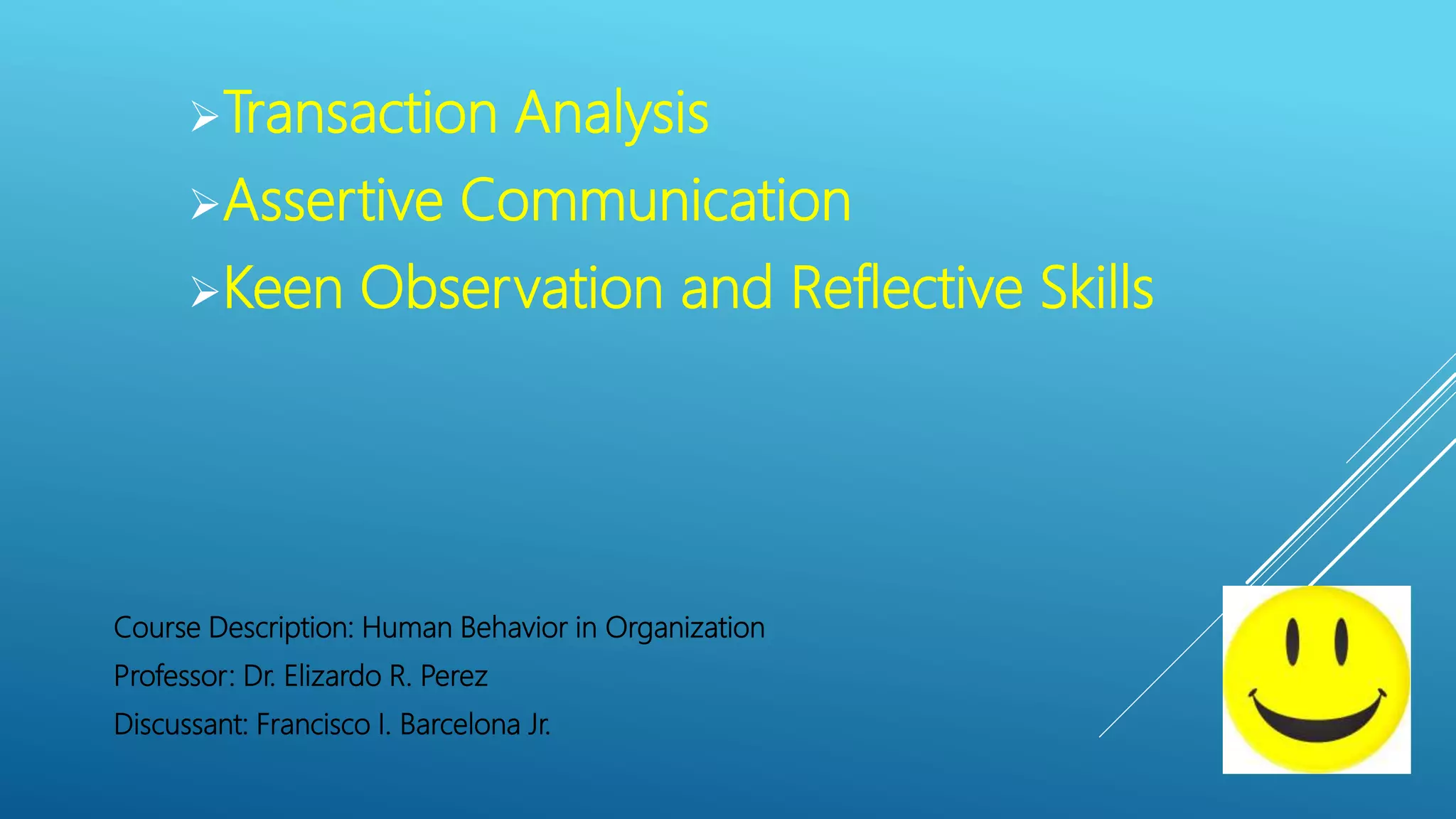 ➢Transaction Analysis
➢Assertive Communication
➢Keen Observation and Reflective Skills

Course Description: Human Behavior in Organization
Professor: Dr. Elizardo R. Perez
Discussant: Francisco I. Barcelona Jr.